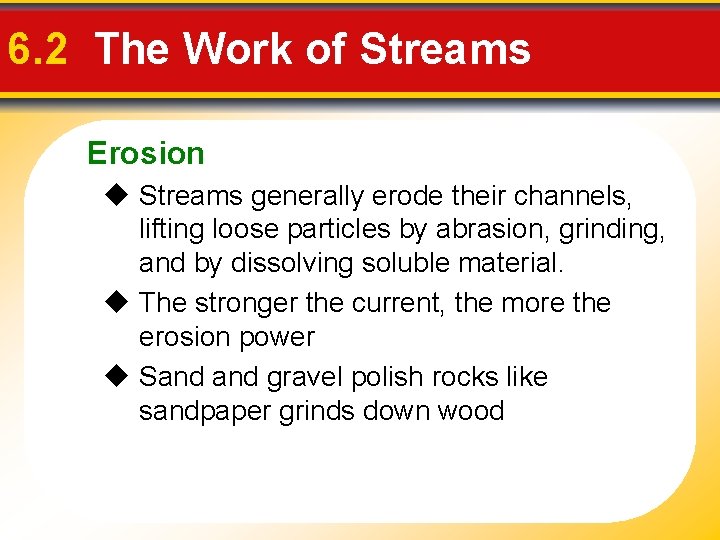 6.2 The Work of Streams

Erosion

◆ Streams generally erode their channels, lifting loose particles by abrasion, grinding, and by dissolving soluble material.

◆ The stronger the current, the more the erosion power

◆ Sand and gravel polish rocks like sandpaper grinds down wood